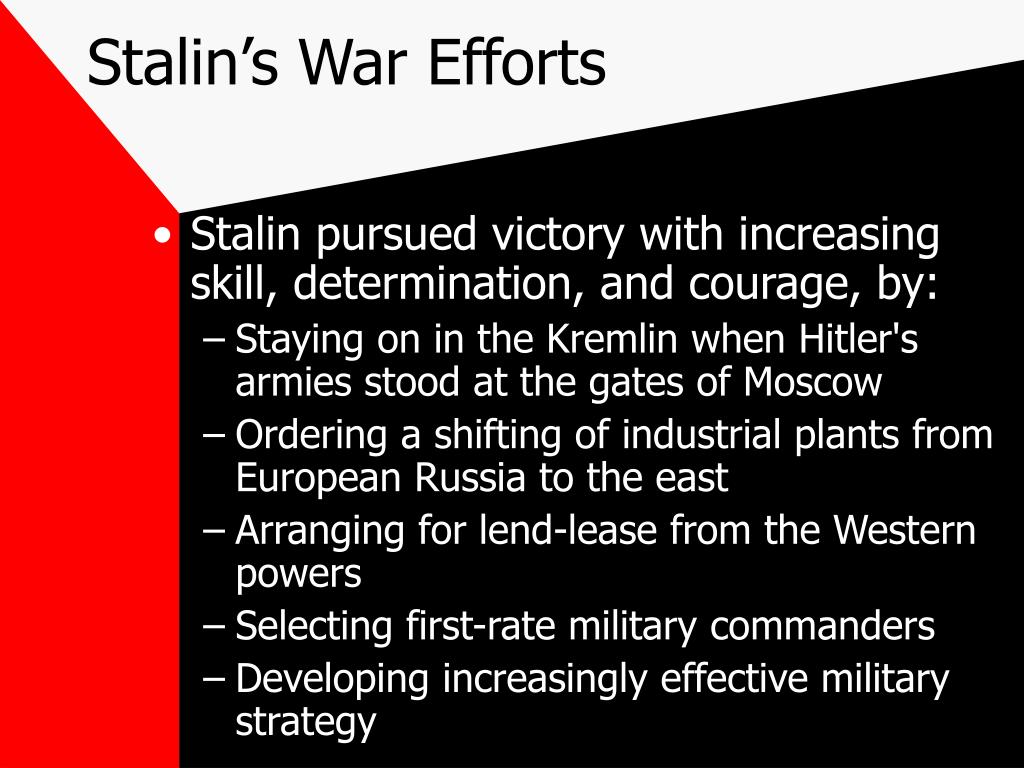 Stalin’s War Efforts

• Stalin pursued victory with increasing skill, determination, and courage, by:
– Staying on in the Kremlin when Hitler's armies stood at the gates of Moscow
– Ordering a shifting of industrial plants from European Russia to the east
– Arranging for lend-lease from the Western powers
– Selecting first-rate military commanders
– Developing increasingly effective military strategy